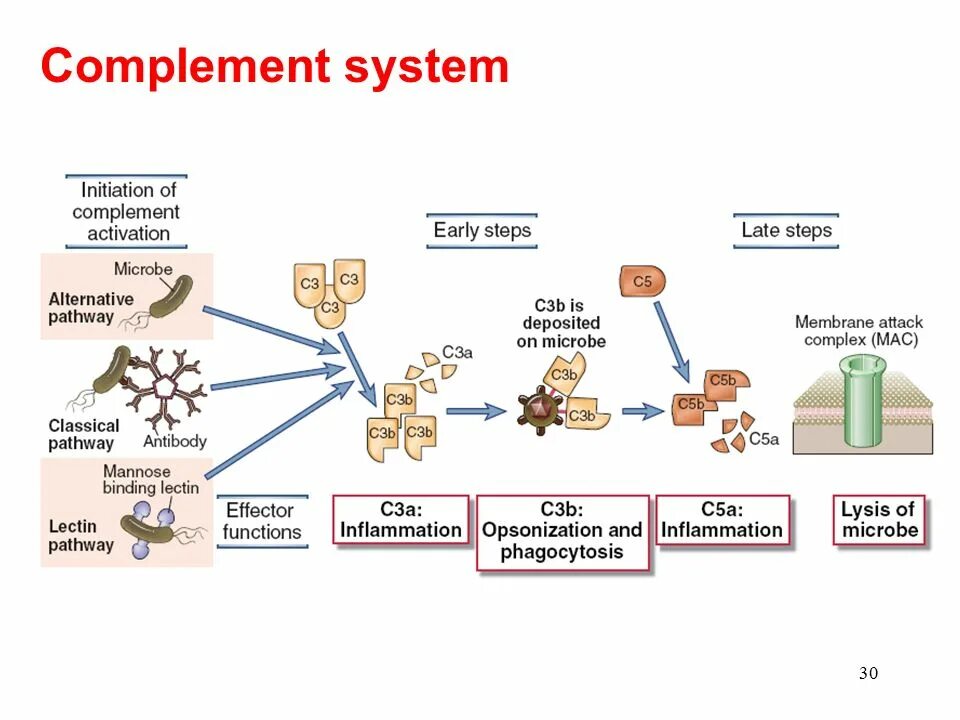 Complement system

Initiation of complement activation

Early steps

Late steps

Microbe

Alternative pathway

Classical pathway

Antibody

Mannose binding lectin

Lectin pathway

C3

C3

C3

C3a

C3b

C3b

C3b

C3b is deposited on microbe

C3b

C3b

C5

C5b

C5b

C5a

Membrane attack complex (MAC)

Effector functions

C3a: Inflammation

C3b: Opsonization and phagocytosis

C5a: Inflammation

Lysis of microbe

30